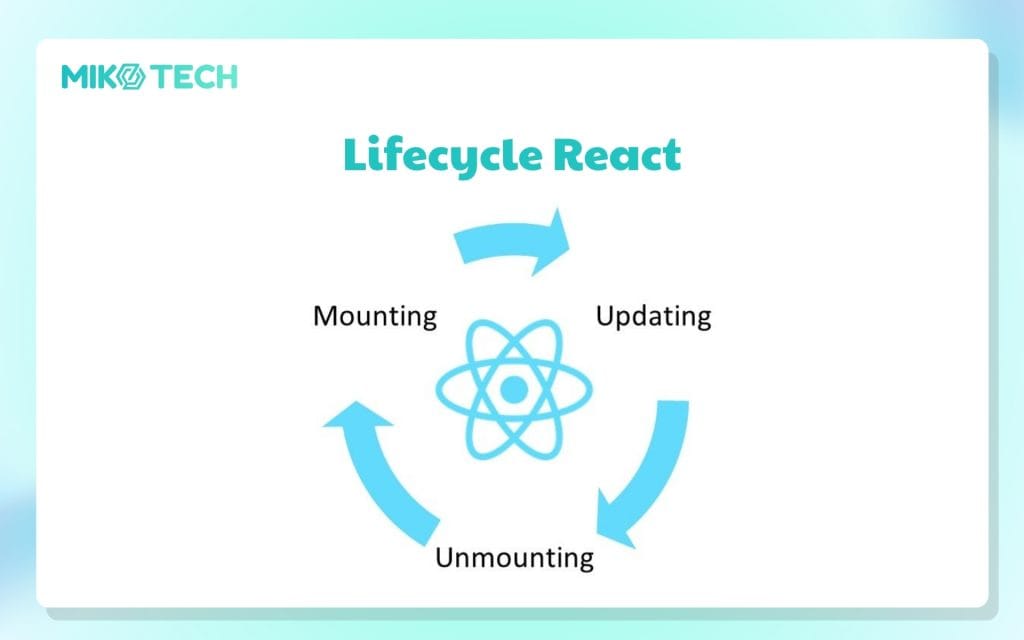 MIKO TECH

Lifecycle React

Mounting

Updating

Unmounting